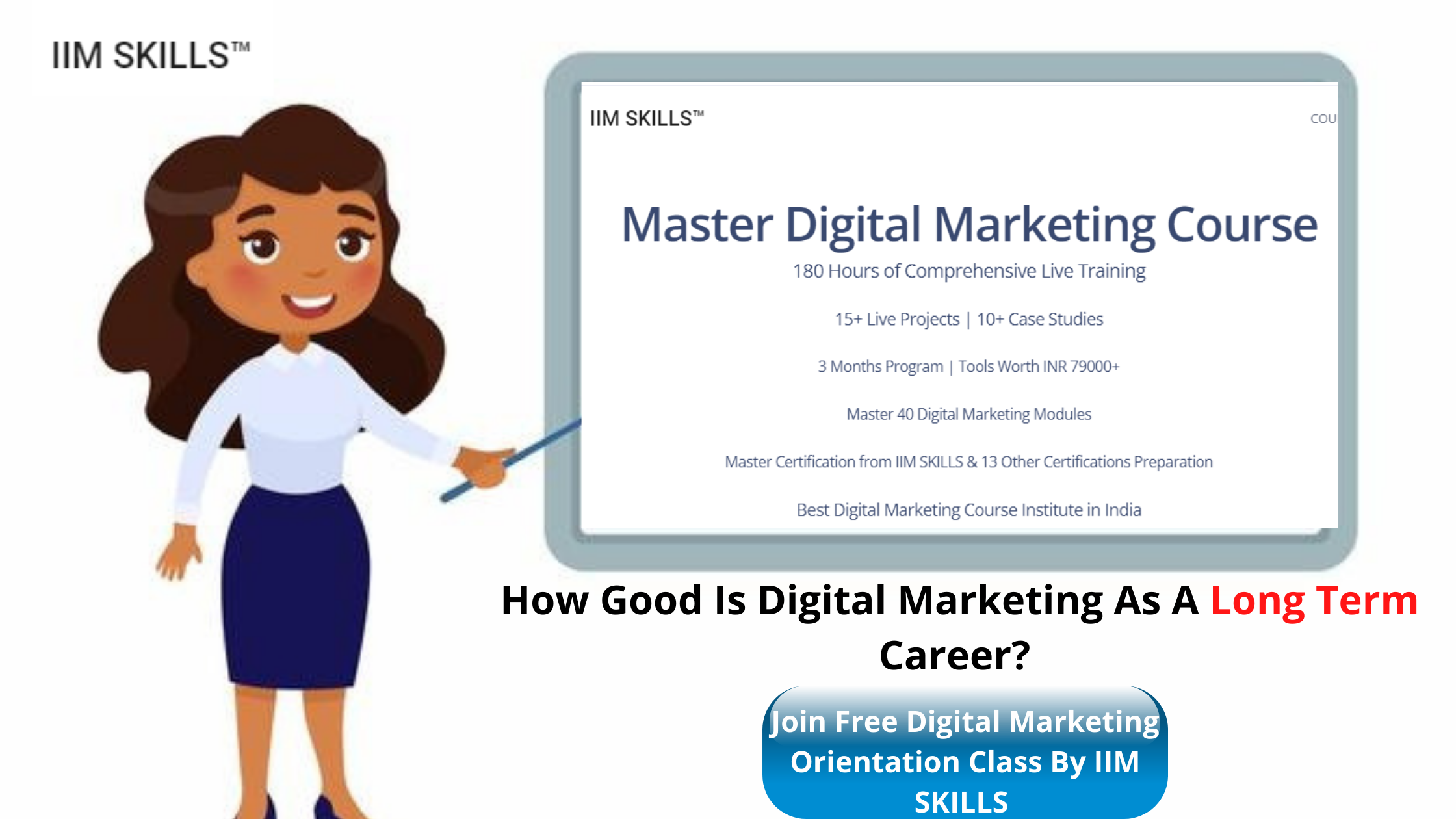 IIM SKILLS™

IIM SKILLS™

COU

Master Digital Marketing Course

180 Hours of Comprehensive Live Training

15+ Live Projects | 10+ Case Studies

3 Months Program | Tools Worth INR 79000+

Master 40 Digital Marketing Modules

Master Certification from IIM SKILLS & 13 Other Certifications Preparation

Best Digital Marketing Course Institute in India

How Good Is Digital Marketing As A Long Term Career?

Join Free Digital Marketing Orientation Class By IIM SKILLS